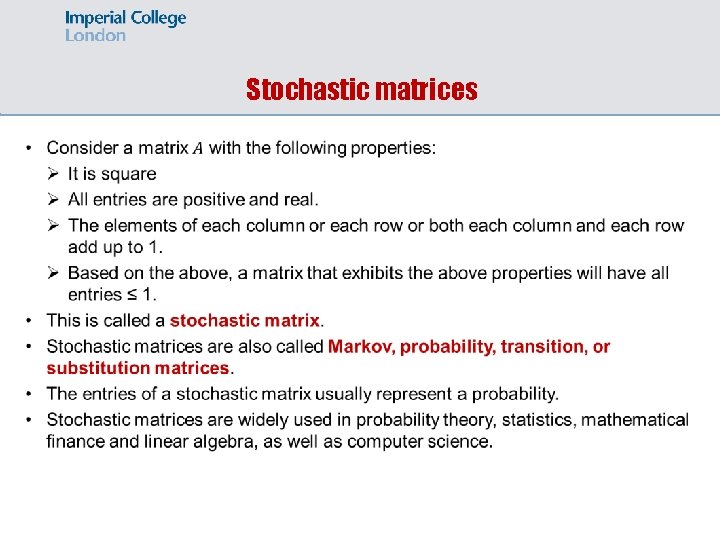 Imperial College
London

Stochastic matrices

• Consider a matrix $A$ with the following properties:
➢ It is square
➢ All entries are positive and real.
➢ The elements of each column or each row or both each column and each row add up to 1.
➢ Based on the above, a matrix that exhibits the above properties will have all entries ≤ 1.
• This is called a stochastic matrix.
• Stochastic matrices are also called Markov, probability, transition, or substitution matrices.
• The entries of a stochastic matrix usually represent a probability.
• Stochastic matrices are widely used in probability theory, statistics, mathematical finance and linear algebra, as well as computer science.